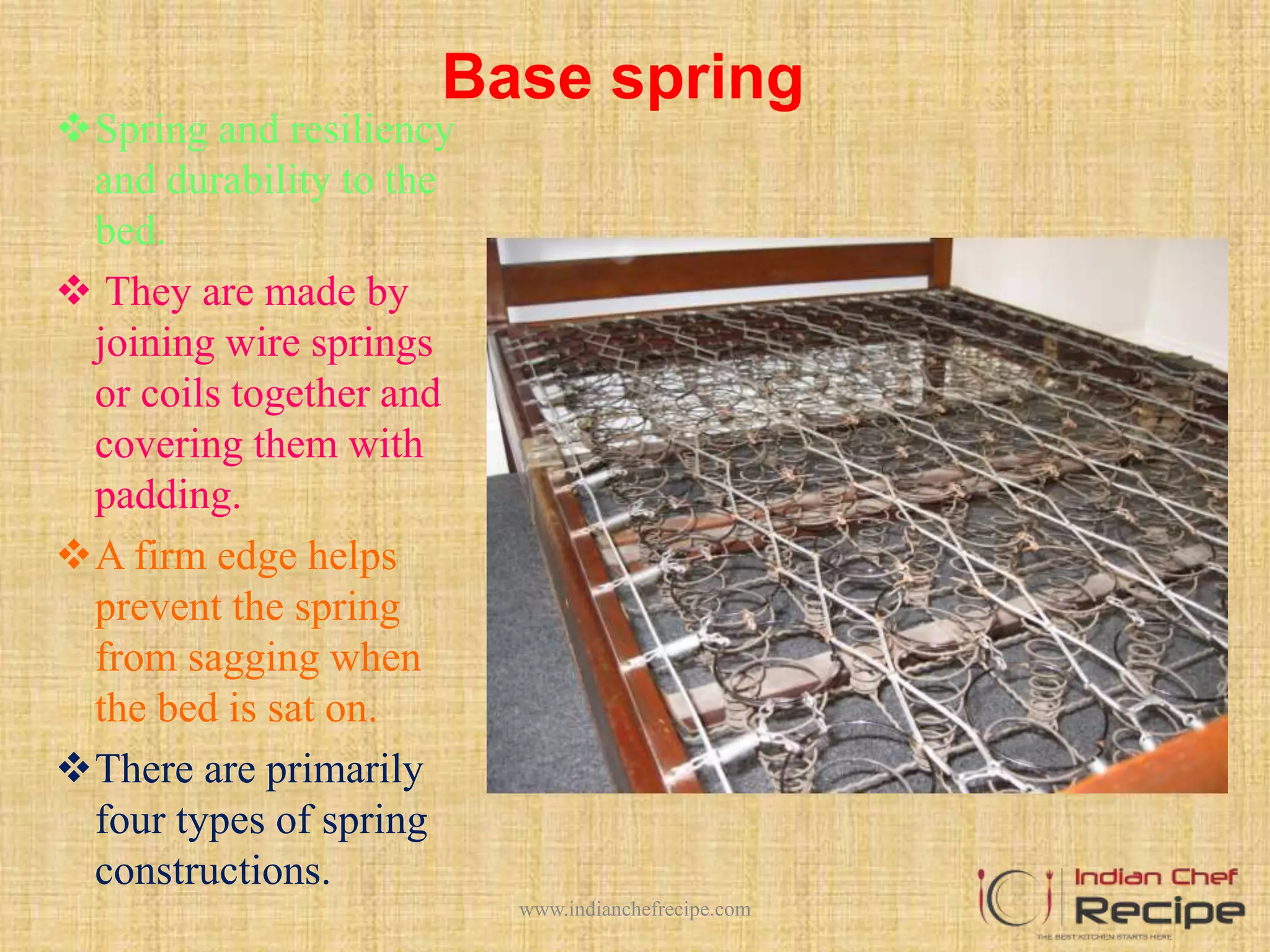 Base spring

❖Spring and resiliency and durability to the bed.

❖ They are made by joining wire springs or coils together and covering them with padding.

❖A firm edge helps prevent the spring from sagging when the bed is sat on.

❖There are primarily four types of spring constructions.

www.indianchefrecipe.com

Indian Chef Recipe
THE BEST KITCHEN STARTS HERE